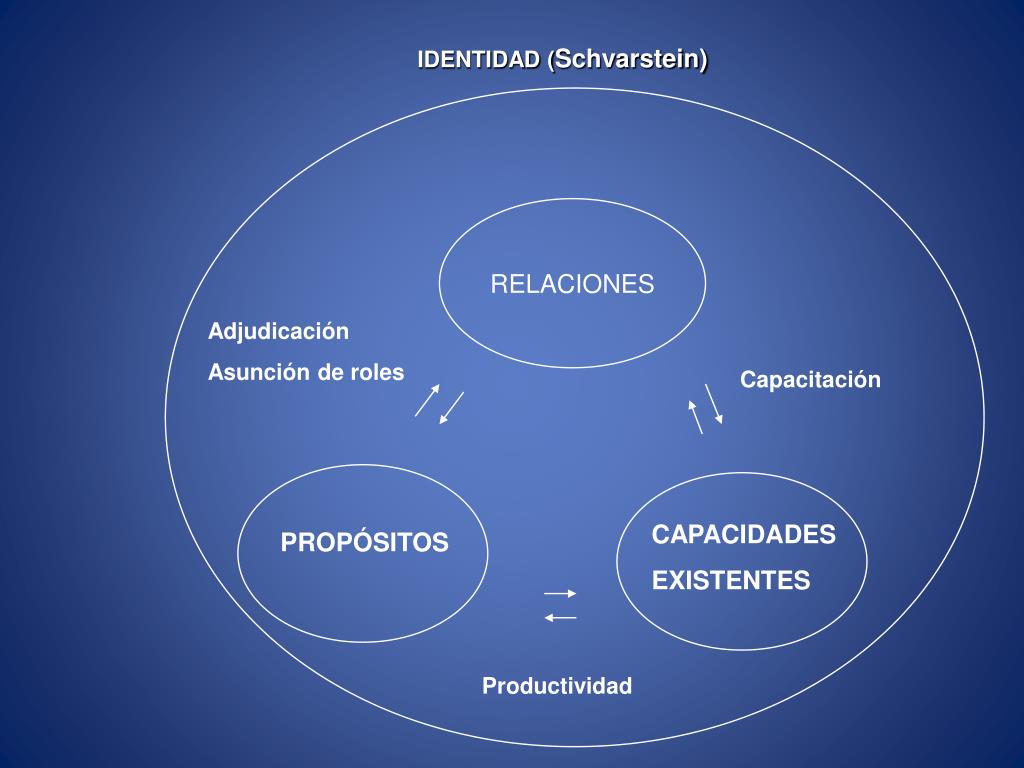 IDENTIDAD (Schvarstein)

RELACIONES

Adjudicación

Asunción de roles

Capacitación

PROPÓSITOS

CAPACIDADES EXISTENTES

Productividad